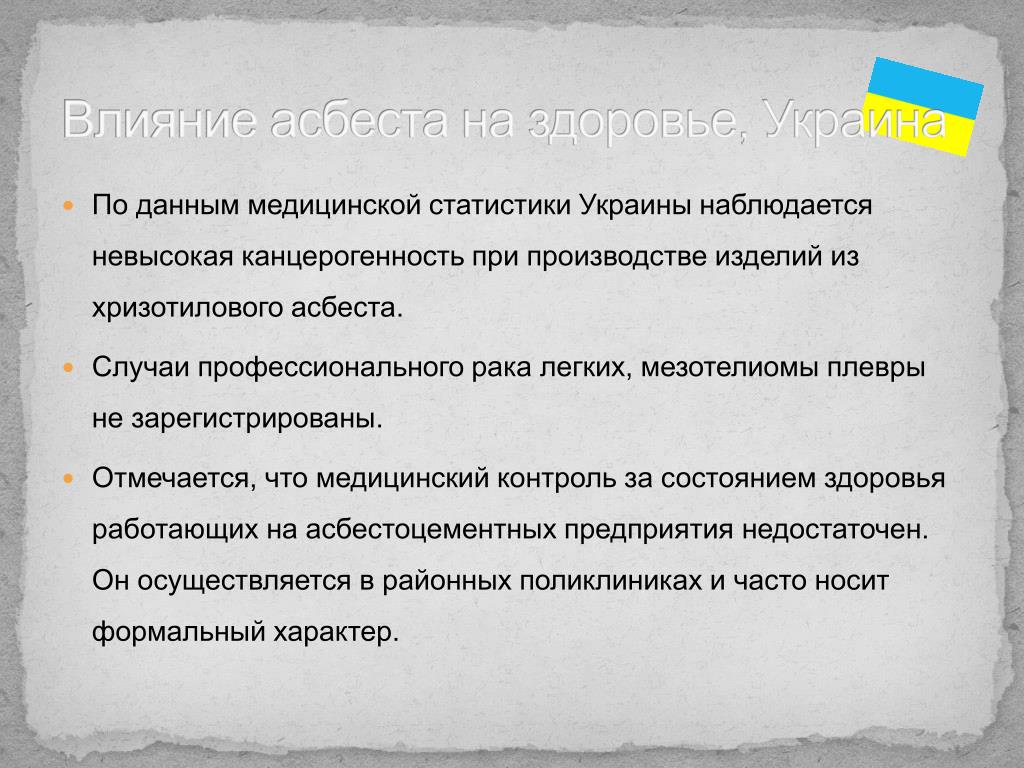 Влияние асбеста на здоровье, Украина

По данным медицинской статистики Украины наблюдается невысокая канцерогенность при производстве изделий из хризотилового асбеста.

Случаи профессионального рака легких, мезотелиомы плевры не зарегистрированы.

Отмечается, что медицинский контроль за состоянием здоровья работающих на асбестоцементных предприятия недостаточен. Он осуществляется в районных поликлиниках и часто носит формальный характер.